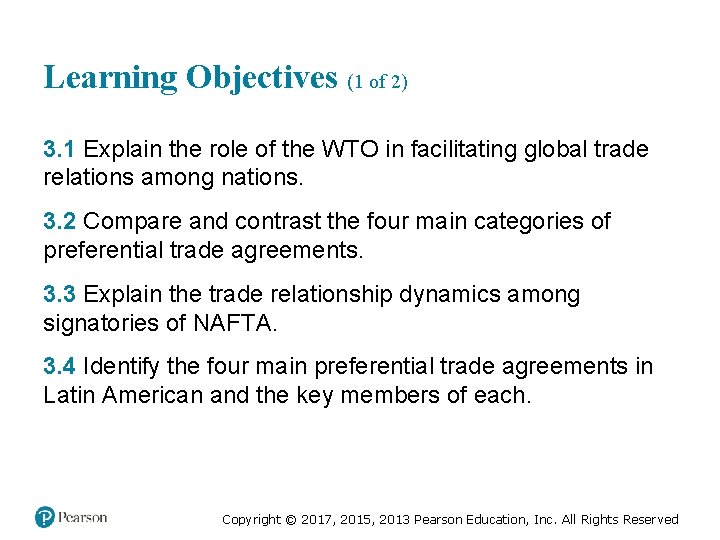 Learning Objectives (1 of 2)

3.1 Explain the role of the WTO in facilitating global trade relations among nations.

3.2 Compare and contrast the four main categories of preferential trade agreements.

3.3 Explain the trade relationship dynamics among signatories of NAFTA.

3.4 Identify the four main preferential trade agreements in Latin American and the key members of each.

Pearson

Copyright © 2017, 2015, 2013 Pearson Education, Inc. All Rights Reserved